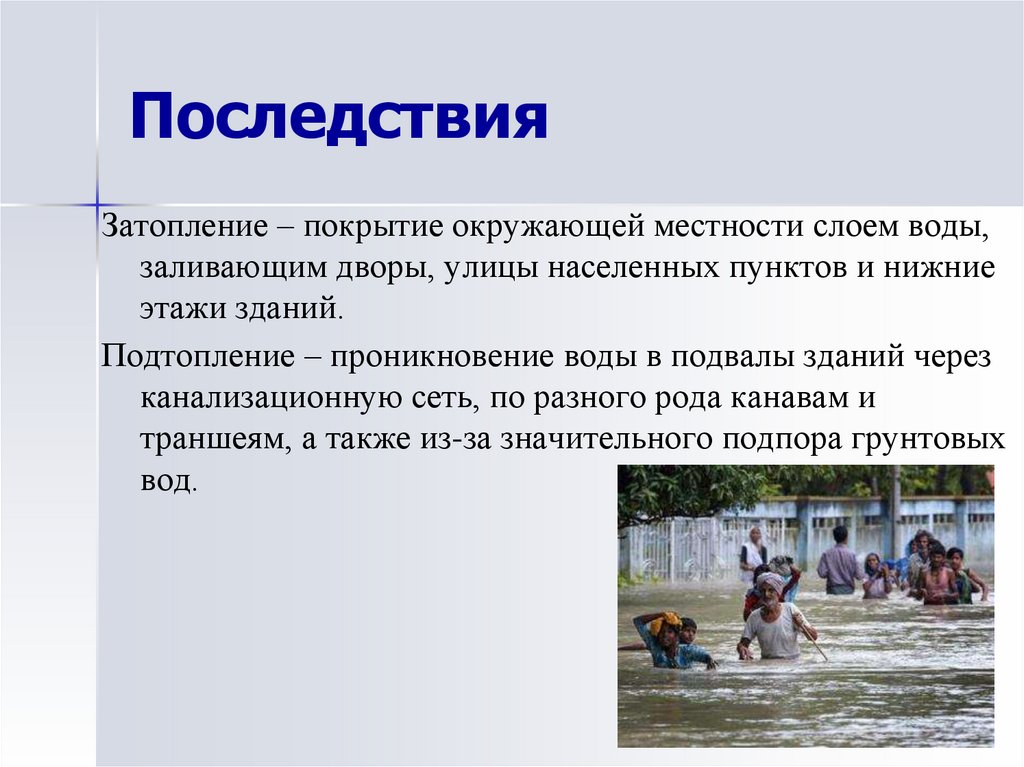 Последствия

Затопление – покрытие окружающей местности слоем воды, заливающим дворы, улицы населенных пунктов и нижние этажи зданий.

Подтопление – проникновение воды в подвалы зданий через канализационную сеть, по разного рода канавам и траншеям, а также из-за значительного подпора грунтовых вод.